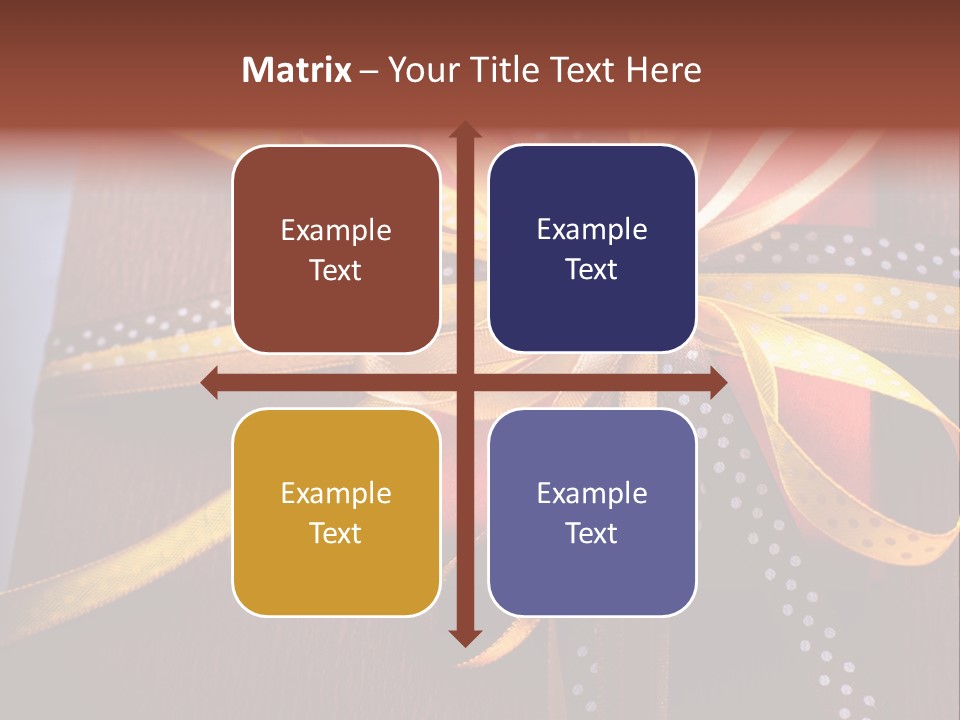 Matrix – Your Title Text Here

Example Text

Example Text

Example Text

Example Text